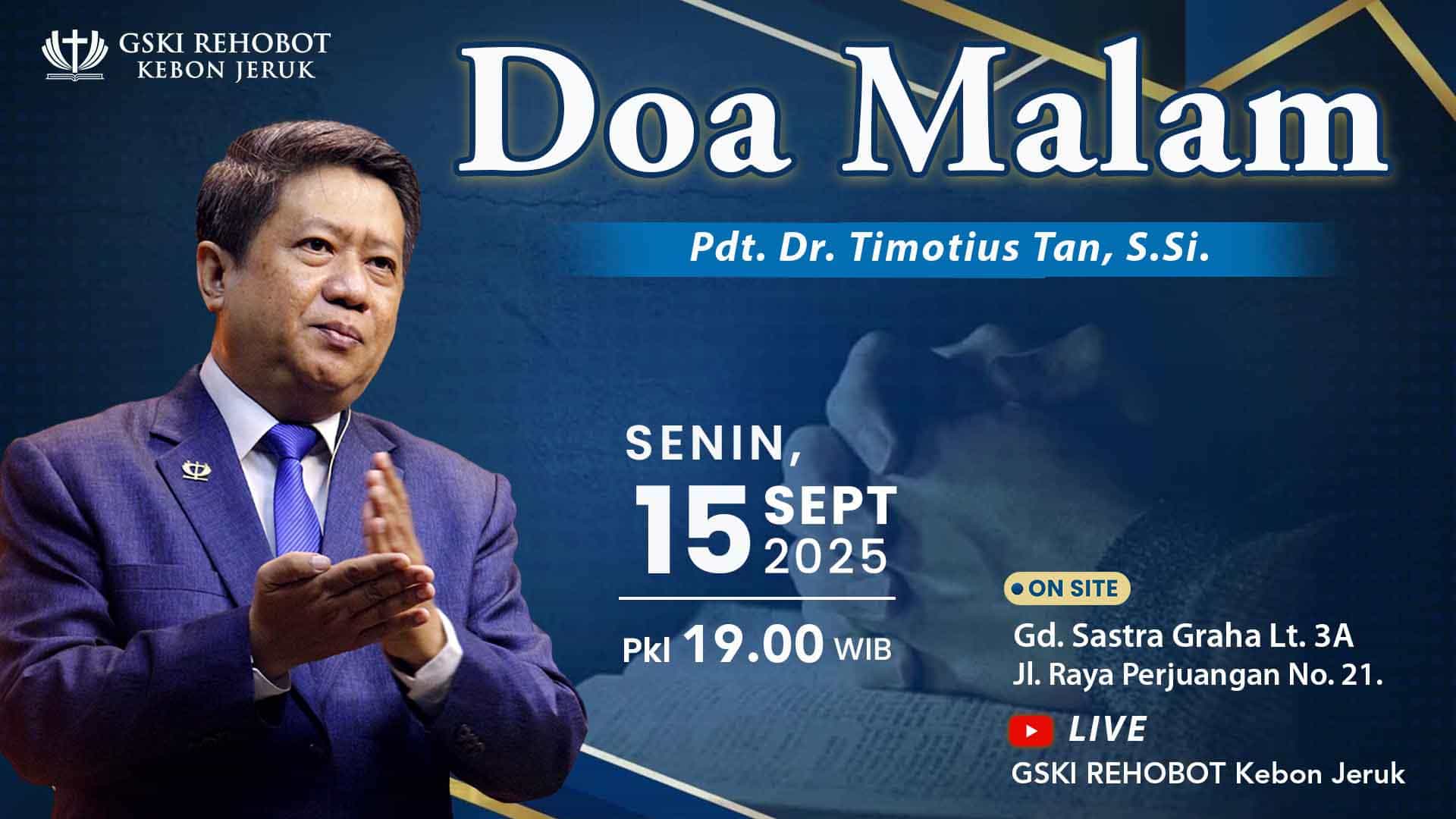 GSKI REHOBOT
KEBON JERUK

Doa Malam

Pdt. Dr. Timotius Tan, S.Si.

SENIN,
15 SEPT 2025

Pkl 19.00 WIB

ON SITE
Gd. Sastra Graha Lt. 3A
Jl. Raya Perjuangan No. 21.

LIVE
GSKI REHOBOT Kebon Jeruk